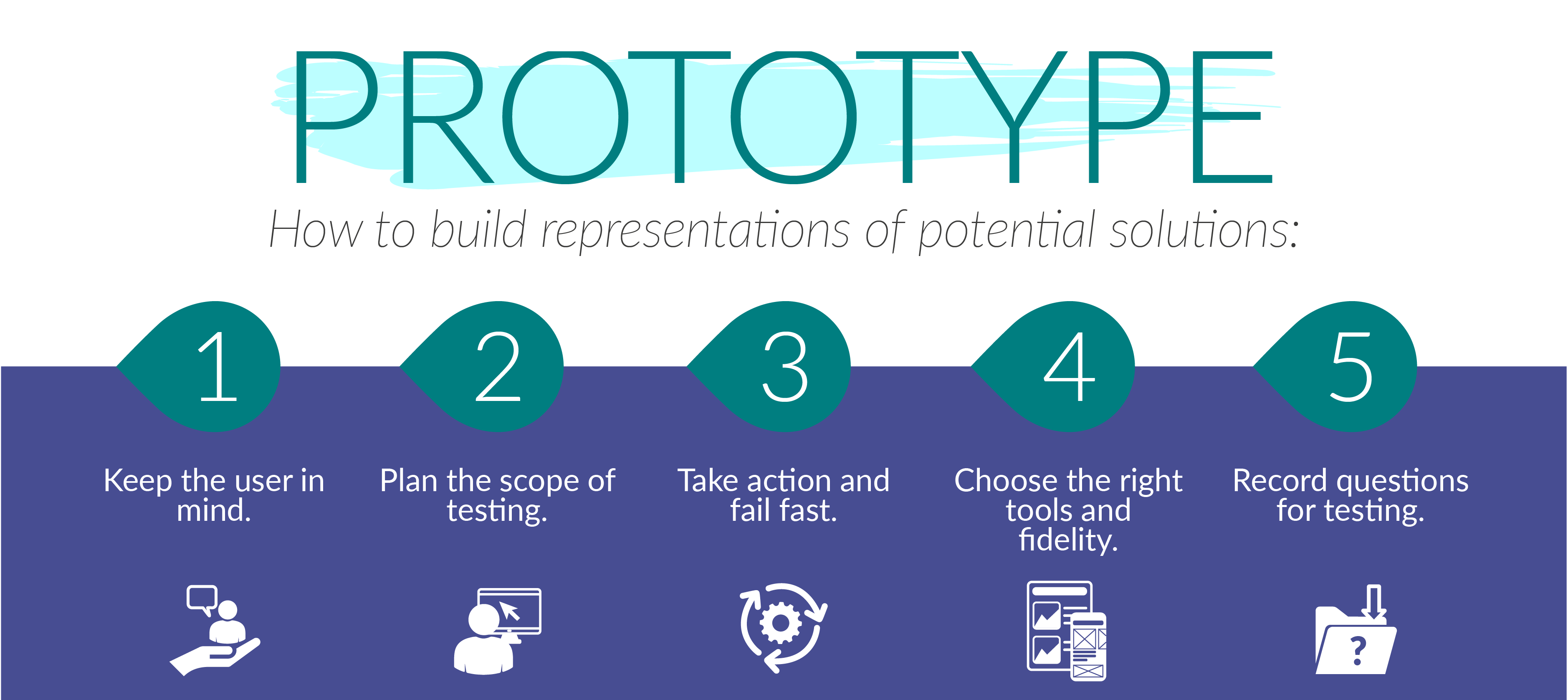 PROTOTYPE

How to build representations of potential solutions:

1
Keep the user in mind.

2
Plan the scope of testing.

3
Take action and fail fast.

4
Choose the right tools and fidelity.

5
Record questions for testing.

?